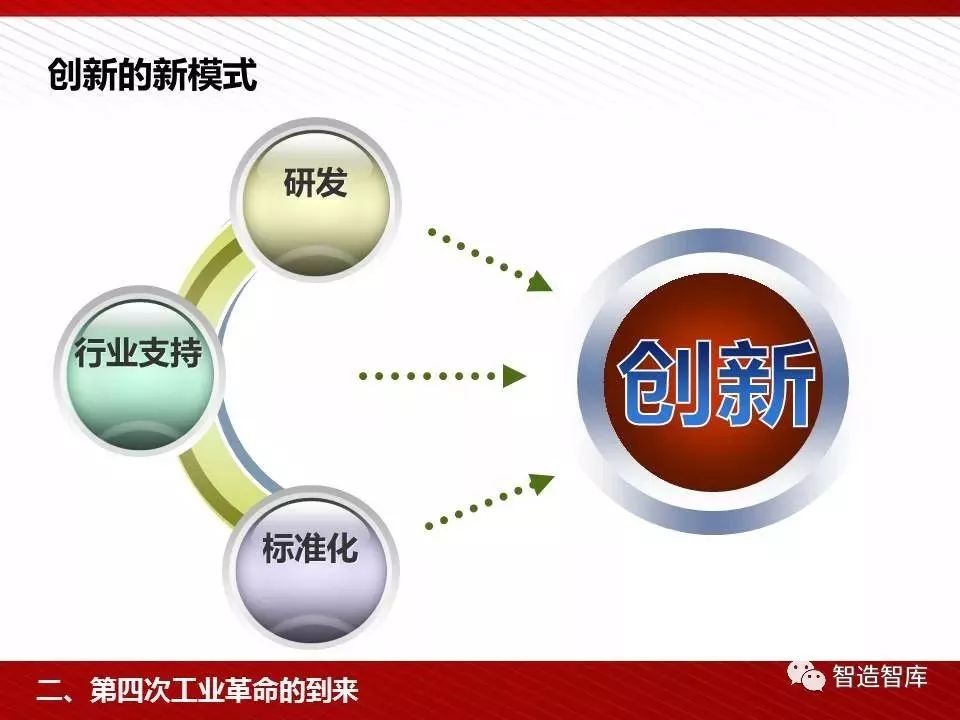 创新的新模式

研发

行业支持

标准化

创新

二、第四次工业革命的到来

智造智库